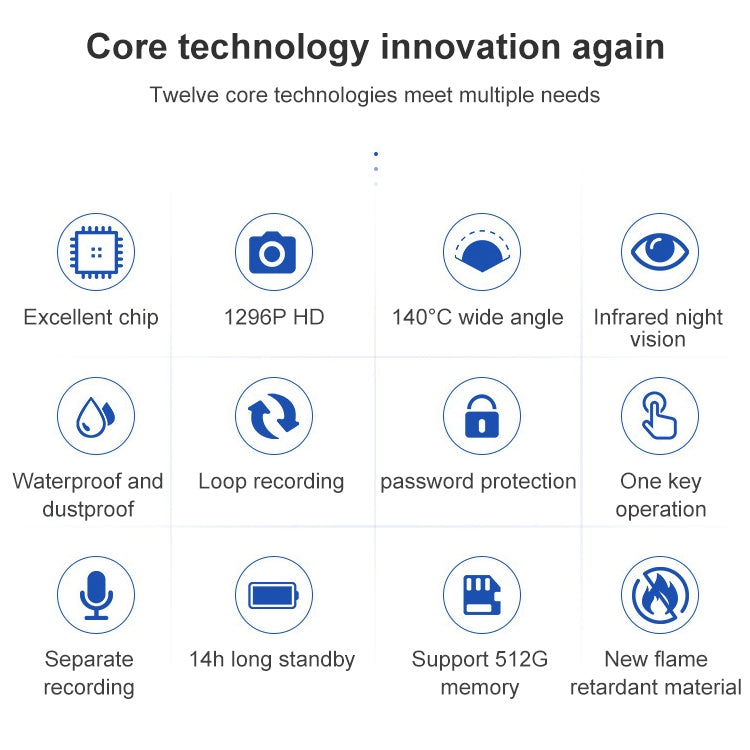 Core technology innovation again

Twelve core technologies meet multiple needs

Excellent chip

1296P HD

140°C wide angle

Infrared night vision

Waterproof and dustproof

Loop recording

password protection

One key operation

Separate recording

14h long standby

Support 512G memory

New flame retardant material